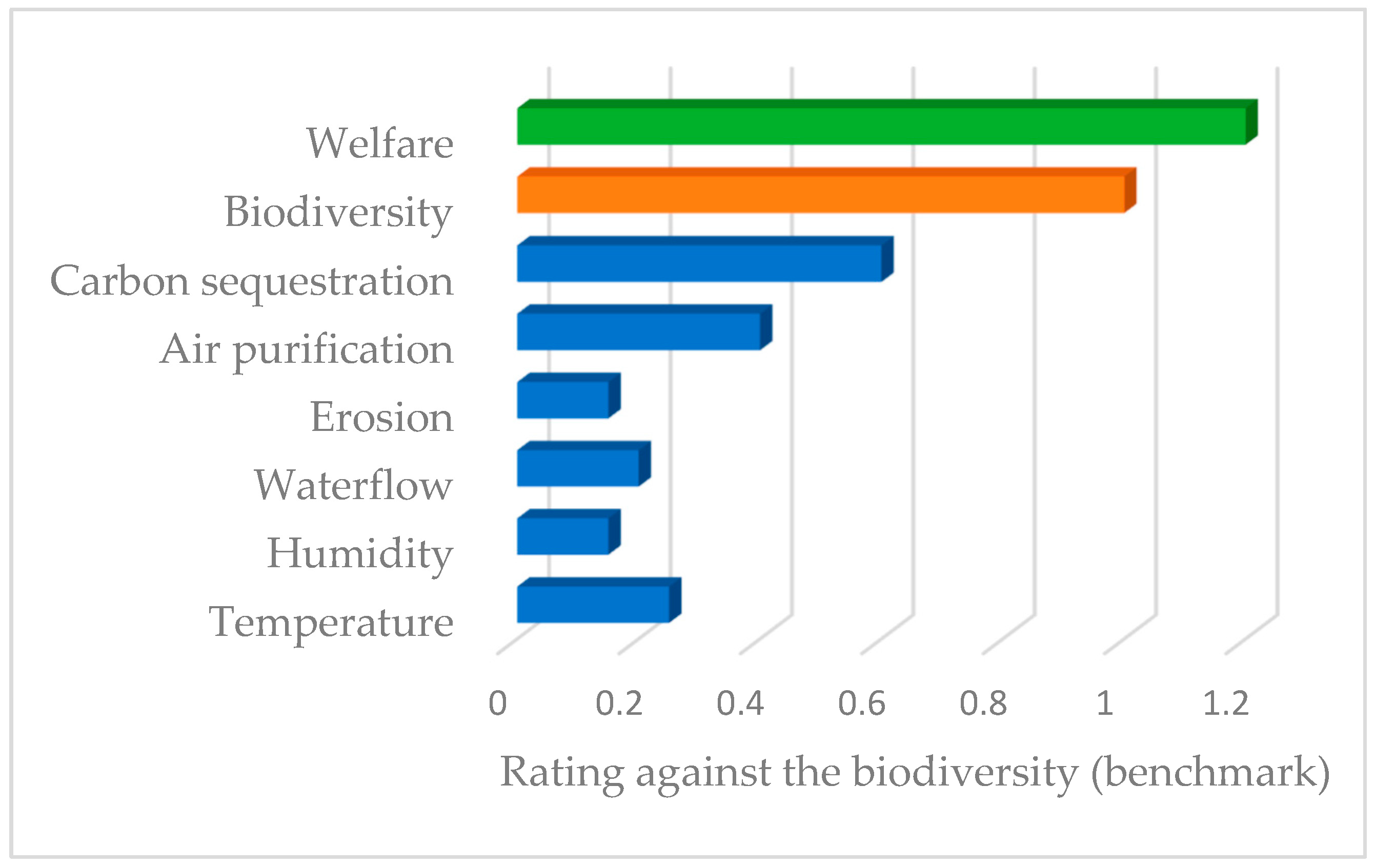 Welfare
Biodiversity
Carbon sequestration
Air purification
Erosion
Waterflow
Humidity
Temperature

0
0.2
0.4
0.6
0.8
1
1.2

Rating against the biodiversity (benchmark)